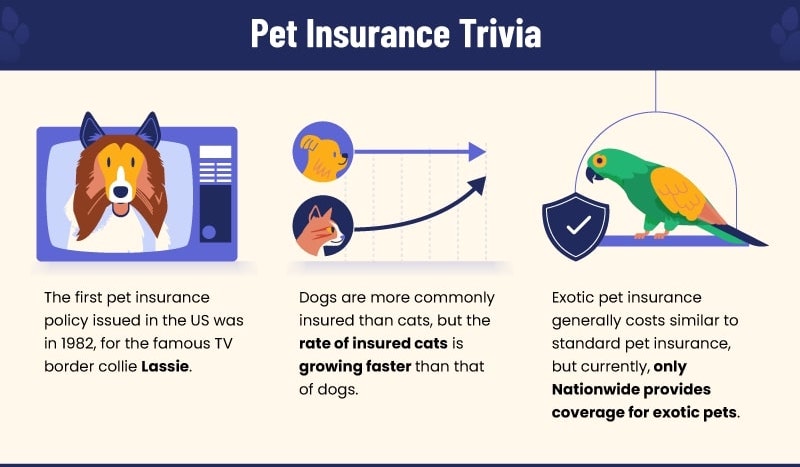 Pet Insurance Trivia

The first pet insurance policy issued in the US was in 1982, for the famous TV border collie Lassie.

Dogs are more commonly insured than cats, but the rate of insured cats is growing faster than that of dogs.

Exotic pet insurance generally costs similar to standard pet insurance, but currently, only Nationwide provides coverage for exotic pets.